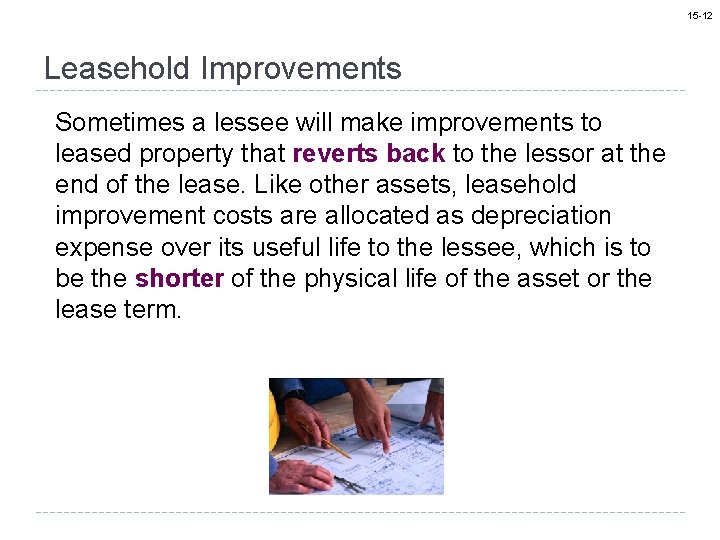 15-12

Leasehold Improvements

Sometimes a lessee will make improvements to leased property that reverts back to the lessor at the end of the lease. Like other assets, leasehold improvement costs are allocated as depreciation expense over its useful life to the lessee, which is to be the shorter of the physical life of the asset or the lease term.